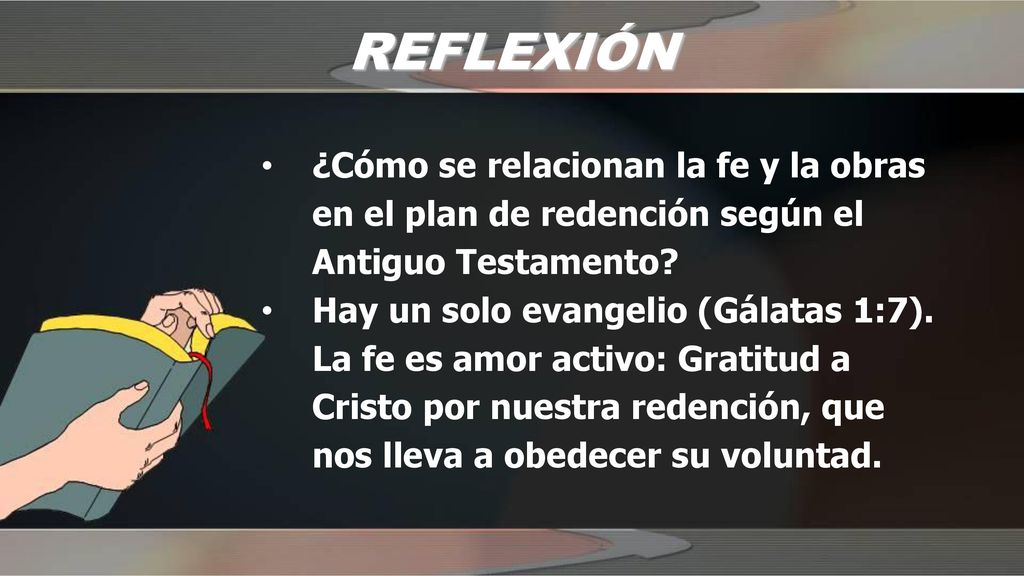 REFLEXIÓN

• ¿Cómo se relacionan la fe y la obras en el plan de redención según el Antiguo Testamento?
• Hay un solo evangelio (Gálatas 1:7). La fe es amor activo: Gratitud a Cristo por nuestra redención, que nos lleva a obedecer su voluntad.